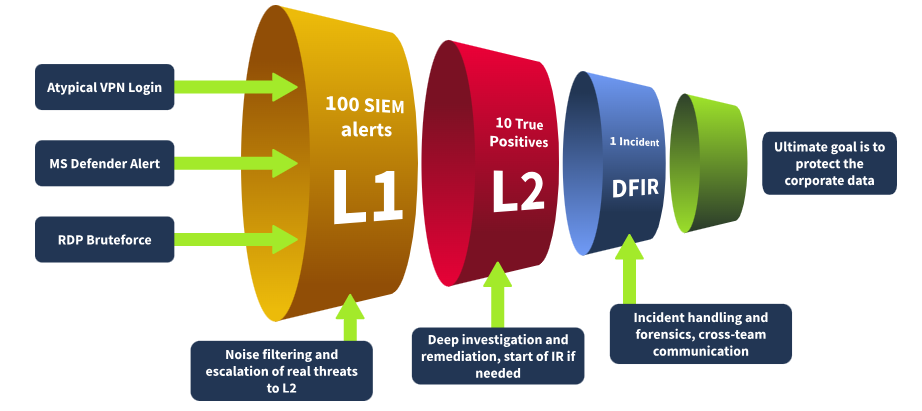 Atypical VPN Login

MS Defender Alert

RDP Bruteforce

100 SIEM alerts

L1

10 True Positives

L2

1 Incident

DFIR

Ultimate goal is to protect the corporate data

Noise filtering and escalation of real threats to L2

Deep investigation and remediation, start of IR if needed

Incident handling and forensics, cross-team communication